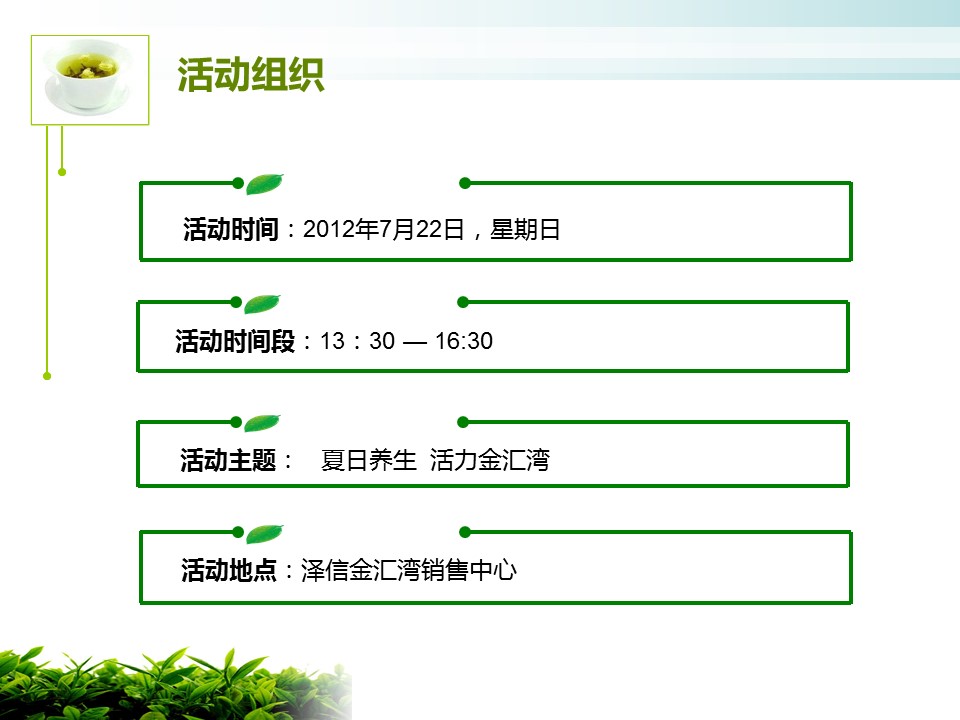 活动组织

活动时间：2012年7月22日，星期日

活动时间段：13：30 — 16:30

活动主题： 夏日养生 活力金汇湾

活动地点：泽信金汇湾销售中心